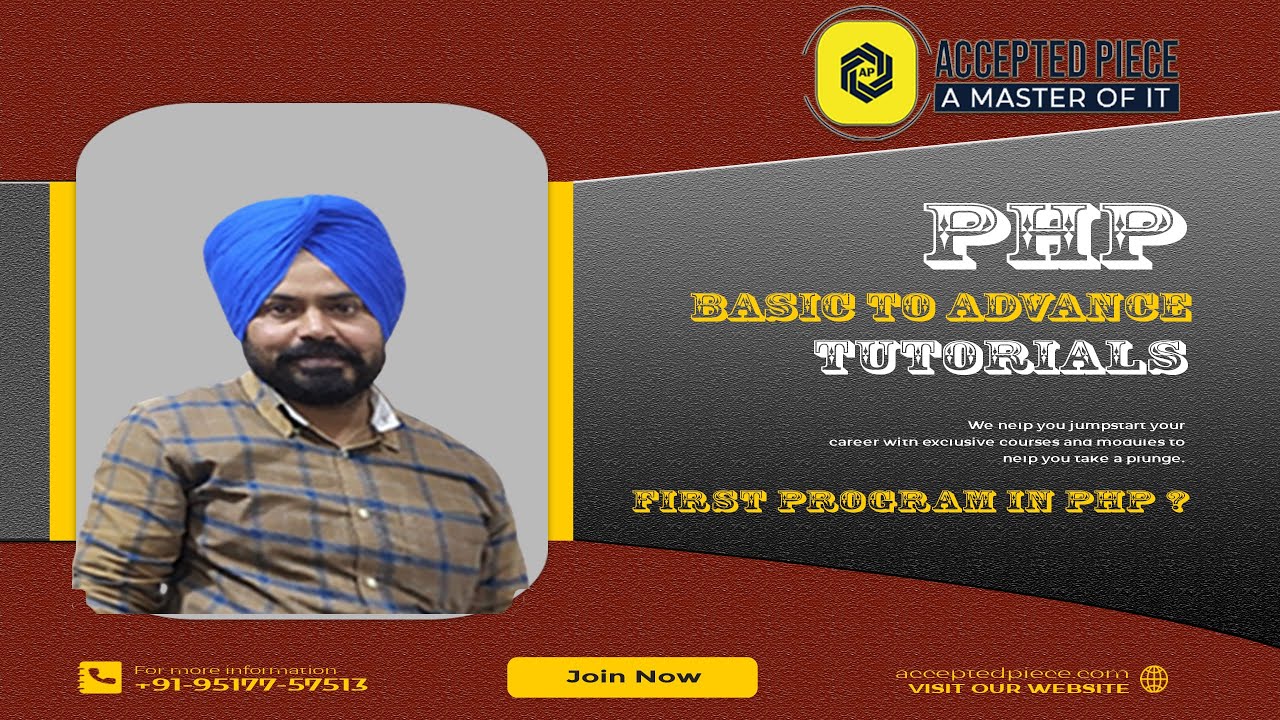 AP
ACCEPTED PIECE
A MASTER OF IT

PHP
BASIC TO ADVANCE
TUTORIALS

We help you jumpstart your career with exclusive courses and modules to help you take a plunge.

FIRST PROGRAM IN PHP ?

For more information
+91-95177-57513

Join Now

acceptedpiece.com
VISIT OUR WEBSITE